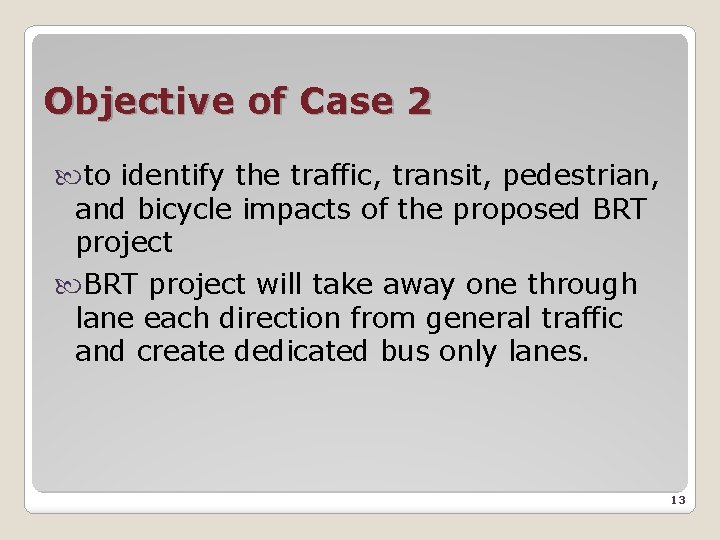 Objective of Case 2

to identify the traffic, transit, pedestrian, and bicycle impacts of the proposed BRT project

BRT project will take away one through lane each direction from general traffic and create dedicated bus only lanes.

13